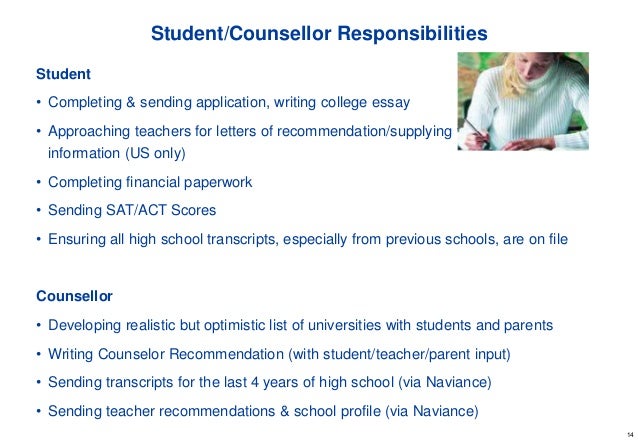 Student/Counsellor Responsibilities

Student

• Completing & sending application, writing college essay
• Approaching teachers for letters of recommendation/supplying information (US only)
• Completing financial paperwork
• Sending SAT/ACT Scores
• Ensuring all high school transcripts, especially from previous schools, are on file

Counsellor

• Developing realistic but optimistic list of universities with students and parents
• Writing Counselor Recommendation (with student/teacher/parent input)
• Sending transcripts for the last 4 years of high school (via Naviance)
• Sending teacher recommendations & school profile (via Naviance)

14